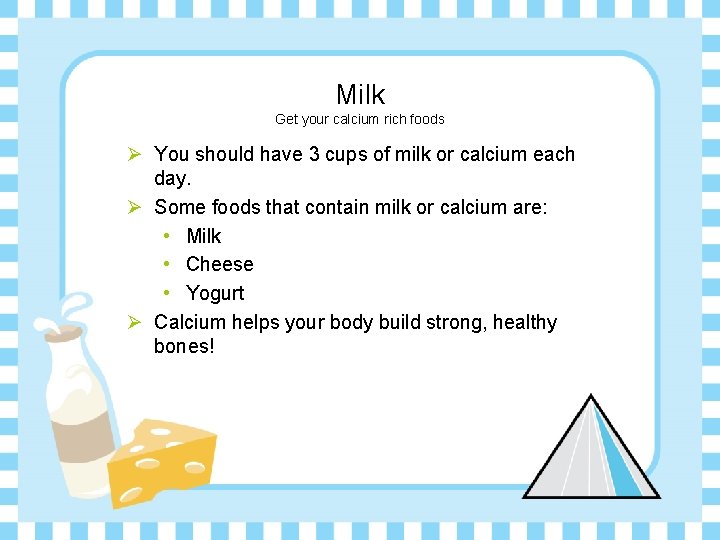 Milk
Get your calcium rich foods

➢ You should have 3 cups of milk or calcium each day.
➢ Some foods that contain milk or calcium are:
• Milk
• Cheese
• Yogurt
➢ Calcium helps your body build strong, healthy bones!